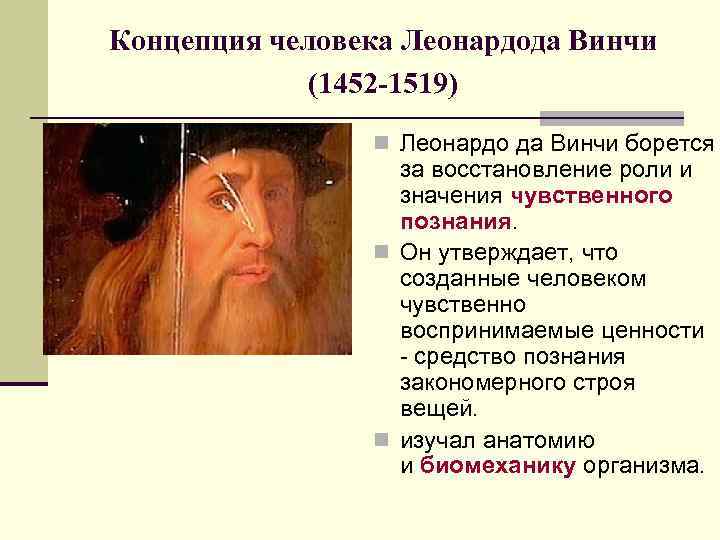 Концепция человека Леонардода Винчи (1452-1519)

Леонардо да Винчи борется за восстановление роли и значения чувственного познания.

Он утверждает, что созданные человеком чувственно воспринимаемые ценности - средство познания закономерного строя вещей.

изучал анатомию и биомеханику организма.